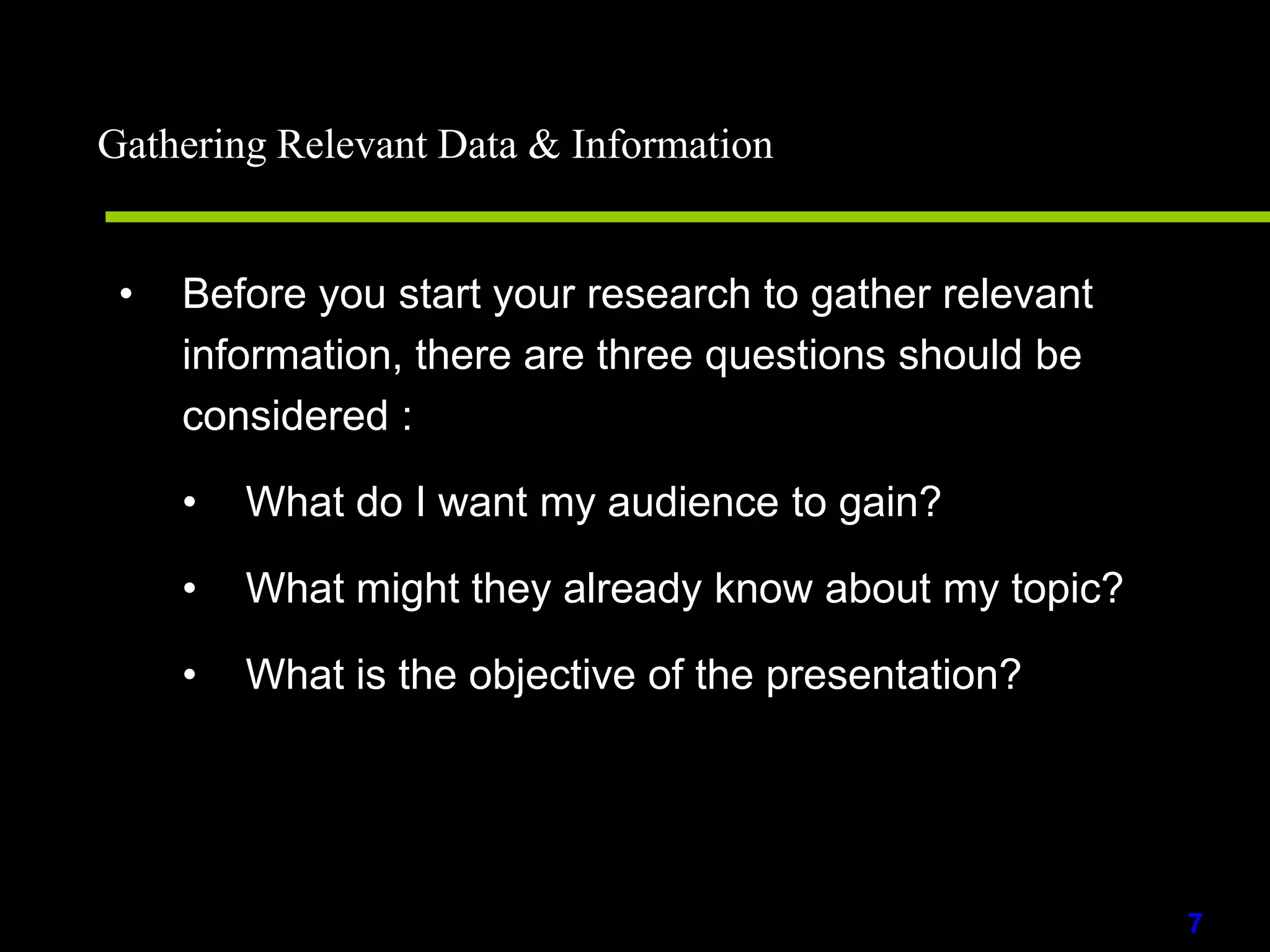 Gathering Relevant Data & Information

• Before you start your research to gather relevant information, there are three questions should be considered :

• What do I want my audience to gain?

• What might they already know about my topic?

• What is the objective of the presentation?

7